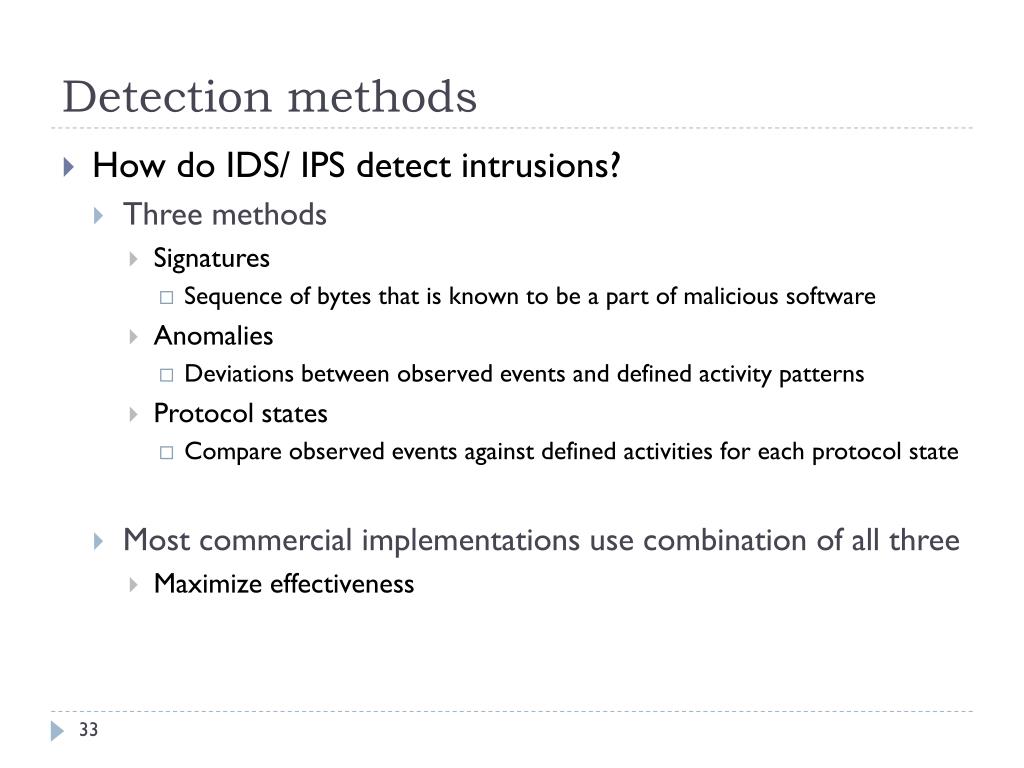 Detection methods

How do IDS/ IPS detect intrusions?

Three methods

Signatures

Sequence of bytes that is known to be a part of malicious software

Anomalies

Deviations between observed events and defined activity patterns

Protocol states

Compare observed events against defined activities for each protocol state

Most commercial implementations use combination of all three

Maximize effectiveness

33